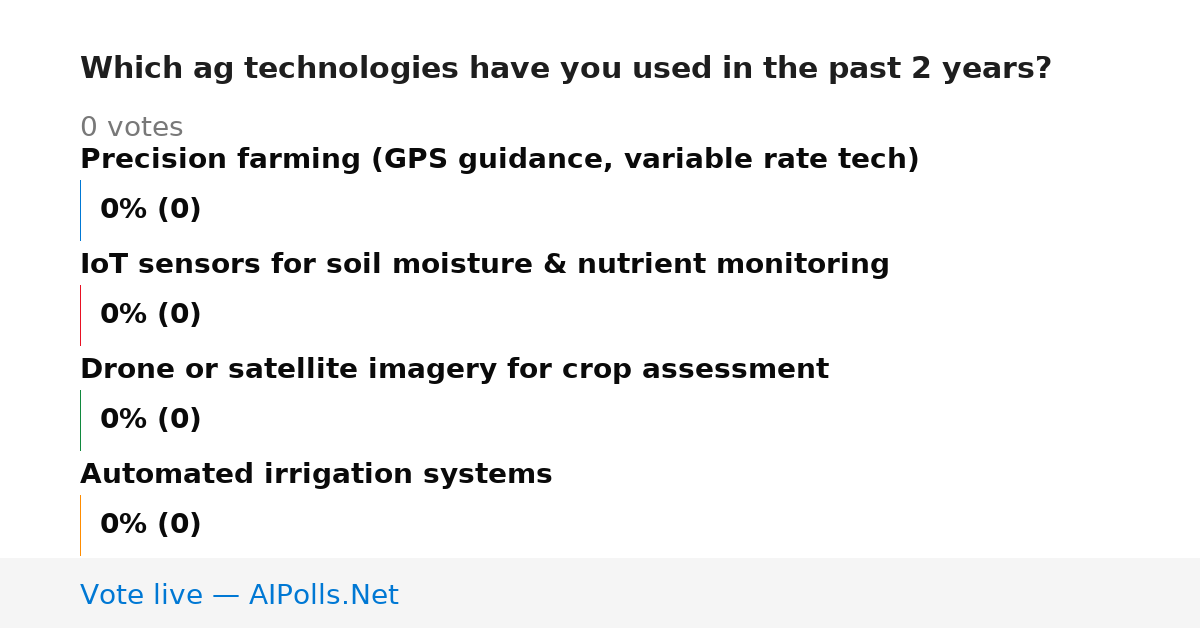 Which ag technologies have you used in the past 2 years?

0 votes

Precision farming (GPS guidance, variable rate tech)

0% (0)

IoT sensors for soil moisture & nutrient monitoring

0% (0)

Drone or satellite imagery for crop assessment

0% (0)

Automated irrigation systems

0% (0)

Vote live — AIPolls.Net